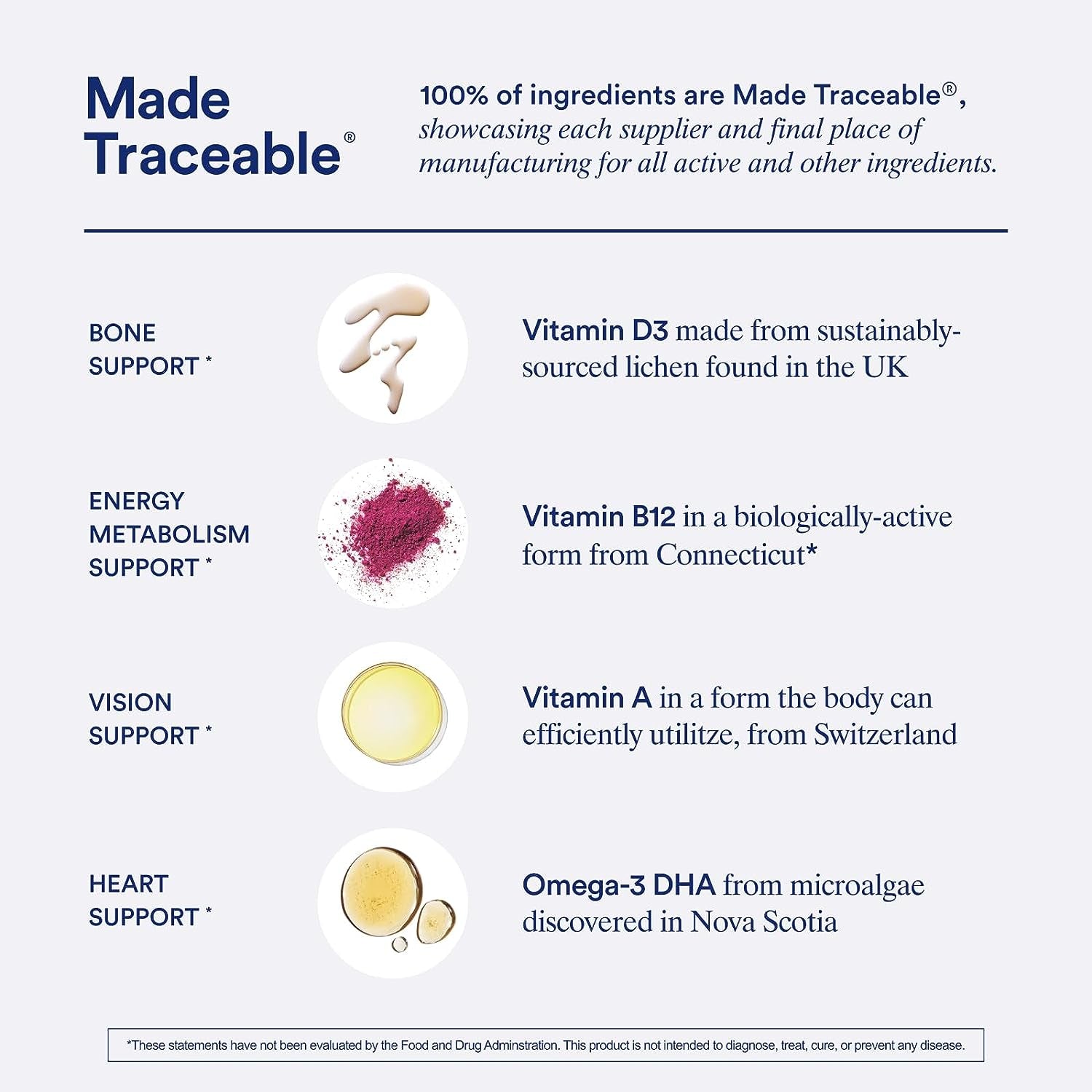 Made Traceable®

100% of ingredients are Made Traceable®, showcasing each supplier and final place of manufacturing for all active and other ingredients.

BONE SUPPORT *

Vitamin D3 made from sustainably-sourced lichen found in the UK

ENERGY METABOLISM SUPPORT *

Vitamin B12 in a biologically-active form from Connecticut*

VISION SUPPORT *

Vitamin A in a form the body can efficiently utilitze, from Switzerland

HEART SUPPORT *

Omega-3 DHA from microalgae discovered in Nova Scotia

*These statements have not been evaluated by the Food and Drug Adminstration. This product is not intended to diagnose, treat, cure, or prevent any disease.